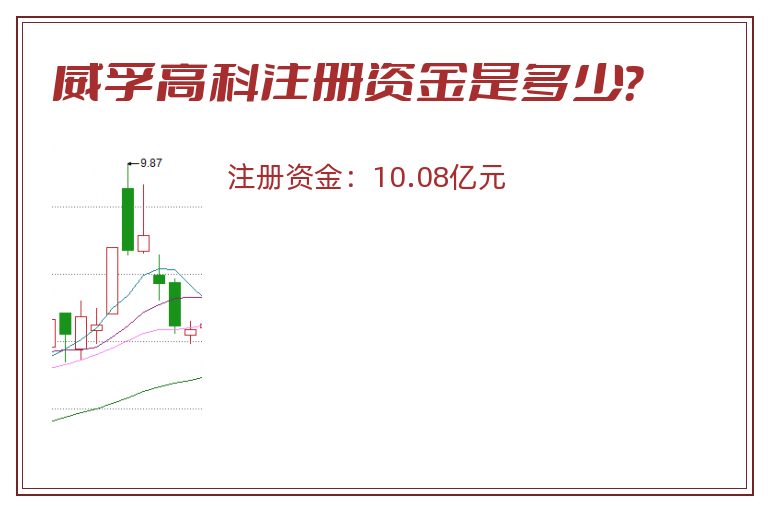 威孚高科注册资金是多少?

9.87

注册资金：10.08亿元